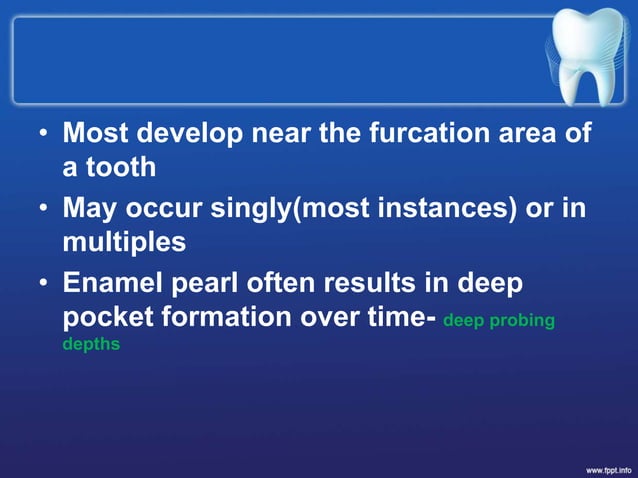 • Most develop near the furcation area of a tooth

• May occur singly(most instances) or in multiples

• Enamel pearl often results in deep pocket formation over time- deep probing depths

www.fppt.info